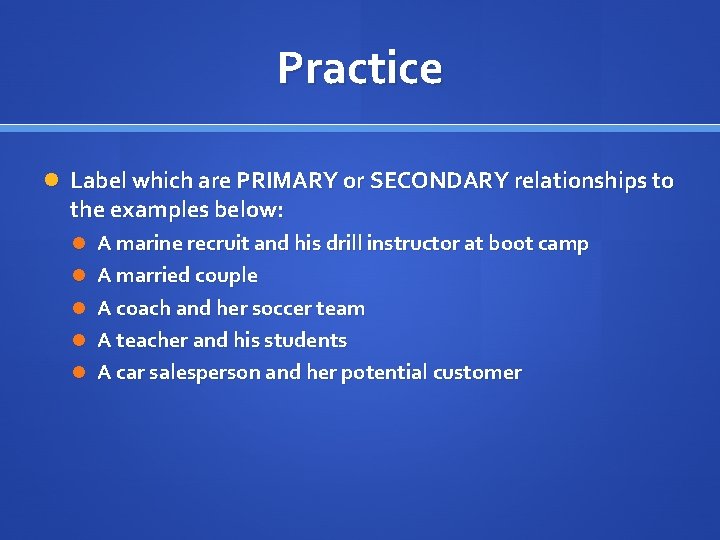 Practice

Label which are PRIMARY or SECONDARY relationships to the examples below:

A marine recruit and his drill instructor at boot camp
A married couple
A coach and her soccer team
A teacher and his students
A car salesperson and her potential customer